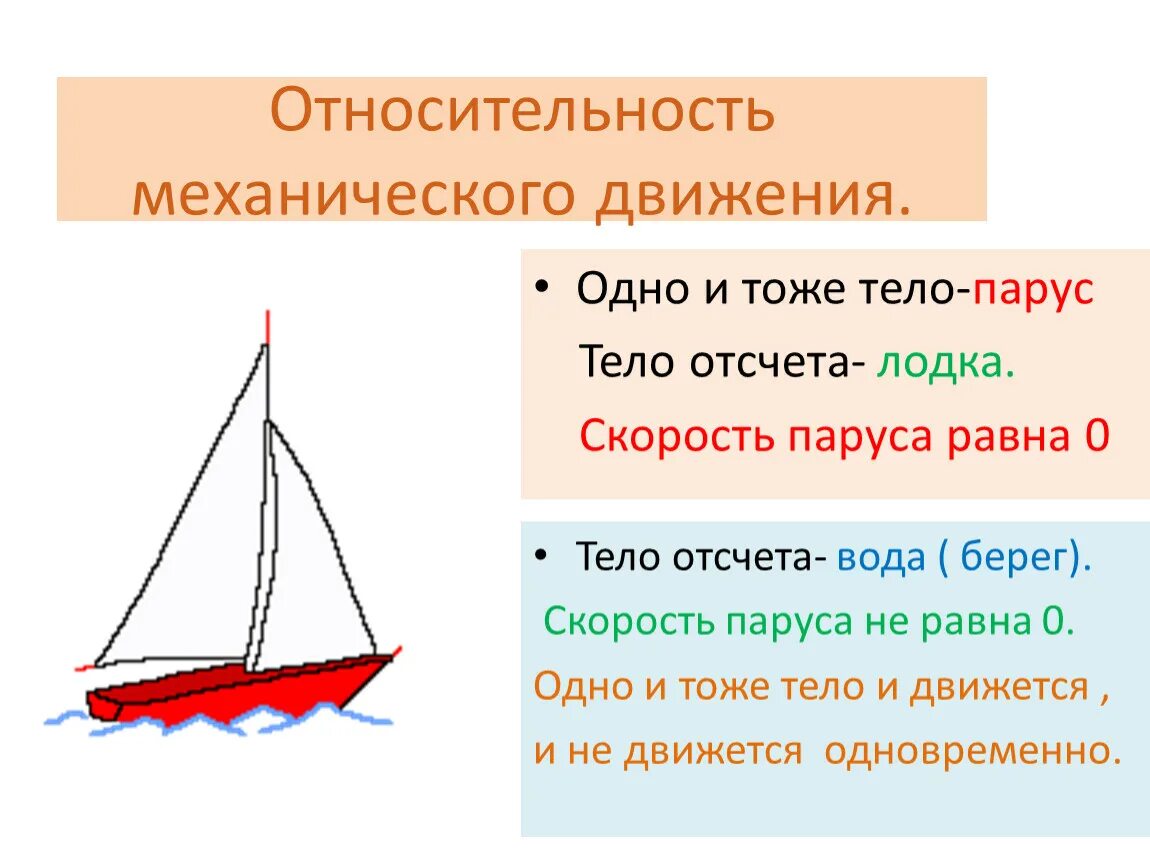 Относительность механического движения.

• Одно и тоже тело-парус

Тело отсчета- лодка.

Скорость паруса равна 0

• Тело отсчета- вода ( берег).

Скорость паруса не равна 0.

Одно и тоже тело и движется ,

и не движется одновременно.